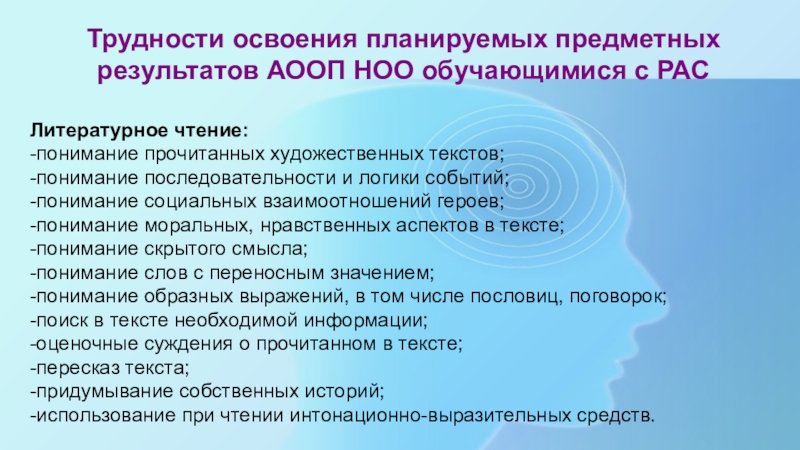 Трудности освоения планируемых предметных результатов АООП НОО обучающимися с РАС

Литературное чтение:
-понимание прочитанных художественных текстов;
-понимание последовательности и логики событий;
-понимание социальных взаимоотношений героев;
-понимание моральных, нравственных аспектов в тексте;
-понимание скрытого смысла;
-понимание слов с переносным значением;
-понимание образных выражений, в том числе пословиц, поговорок;
-поиск в тексте необходимой информации;
-оценочные суждения о прочитанном в тексте;
-пересказ текста;
-придумывание собственных историй;
-использование при чтении интонационно-выразительных средств.